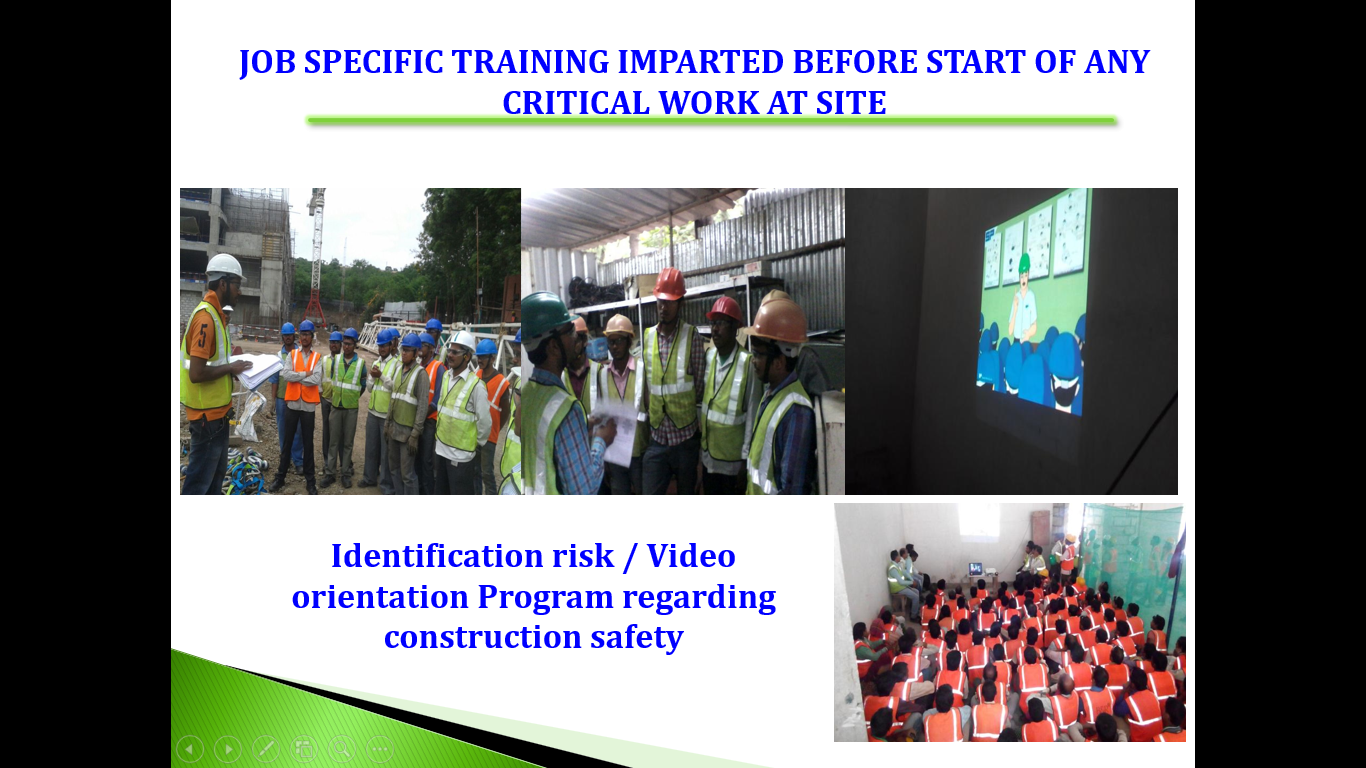 JOB SPECIFIC TRAINING IMPARTED BEFORE START OF ANY CRITICAL WORK AT SITE

5

Identification risk / Video orientation Program regarding construction safety